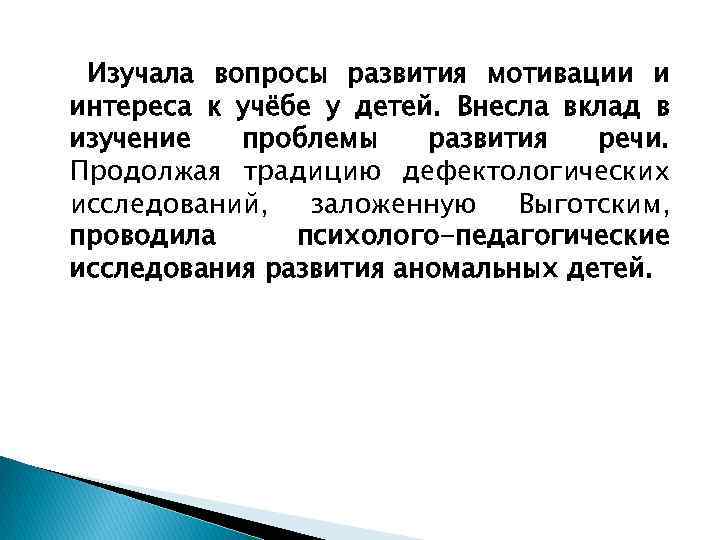 Изучала вопросы развития мотивации и интереса к учёбе у детей. Внесла вклад в изучение проблемы развития речи. Продолжая традицию дефектологических исследований, заложенную Выготским, проводила психолого-педагогические исследования развития аномальных детей.